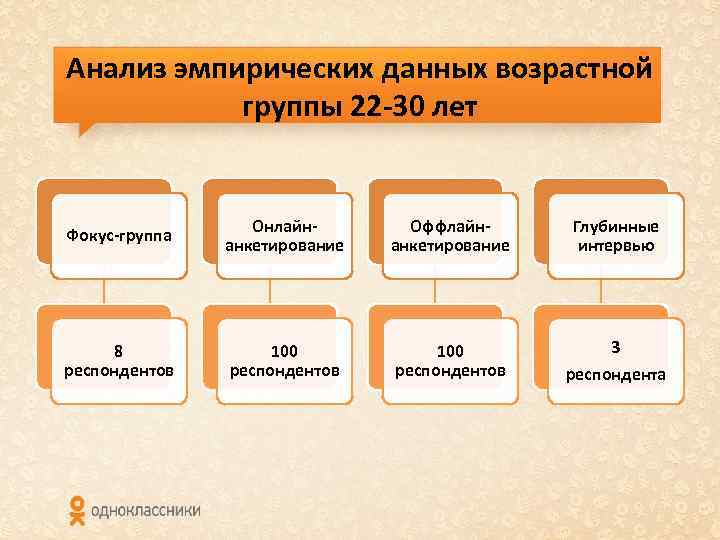 Анализ эмпирических данных возрастной группы 22-30 лет

Фокус-группа

8 респондентов

Онлайн-анкетирование

100 респондентов

Оффлайн-анкетирование

100 респондентов

Глубинные интервью

3 респондента

одноклассники